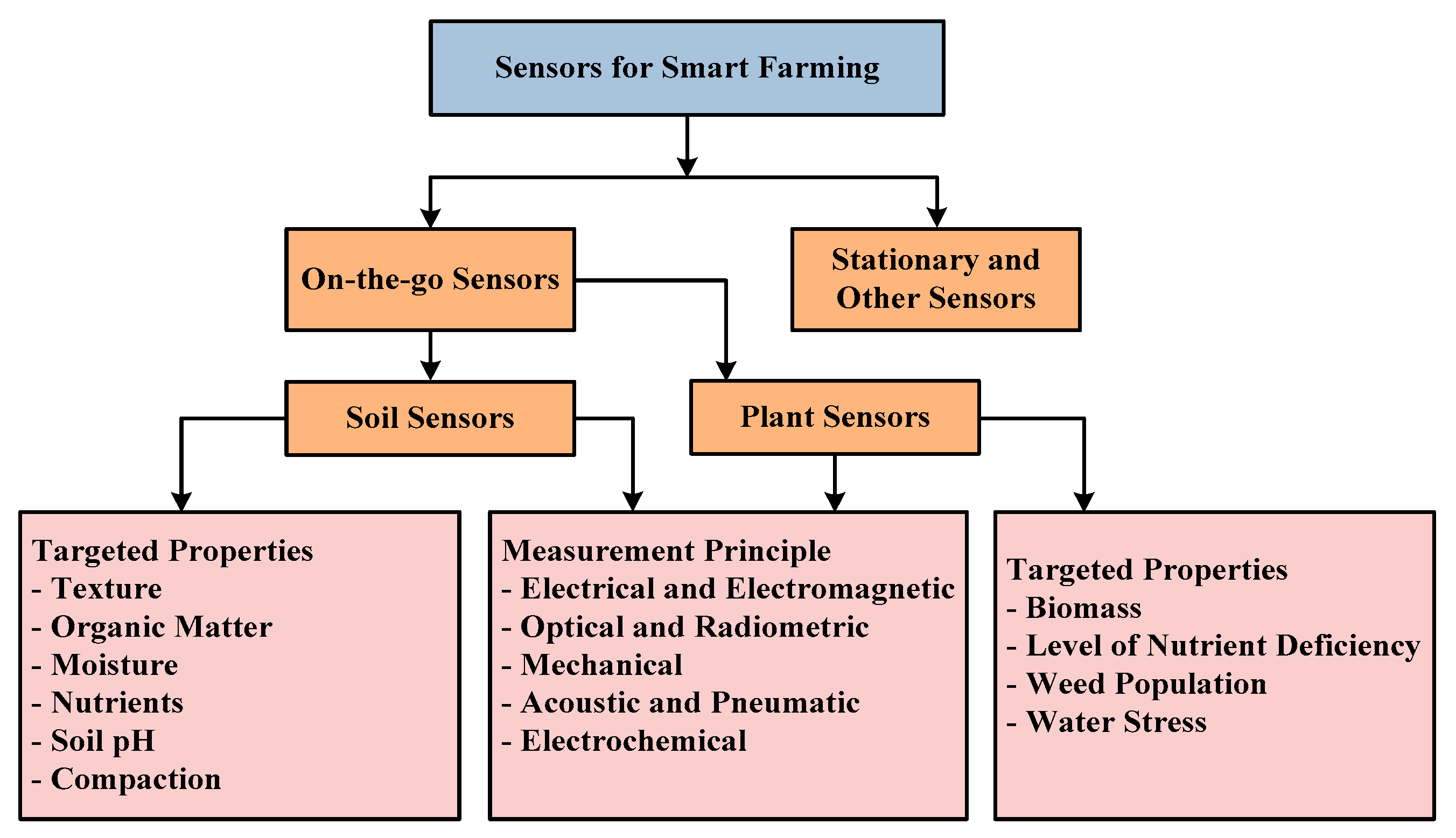 Sensors for Smart Farming

On-the-go Sensors

Stationary and Other Sensors

Soil Sensors

Plant Sensors

Targeted Properties
- Texture
- Organic Matter
- Moisture
- Nutrients
- Soil pH
- Compaction

Measurement Principle
- Electrical and Electromagnetic
- Optical and Radiometric
- Mechanical
- Acoustic and Pneumatic
- Electrochemical

Targeted Properties
- Biomass
- Level of Nutrient Deficiency
- Weed Population
- Water Stress